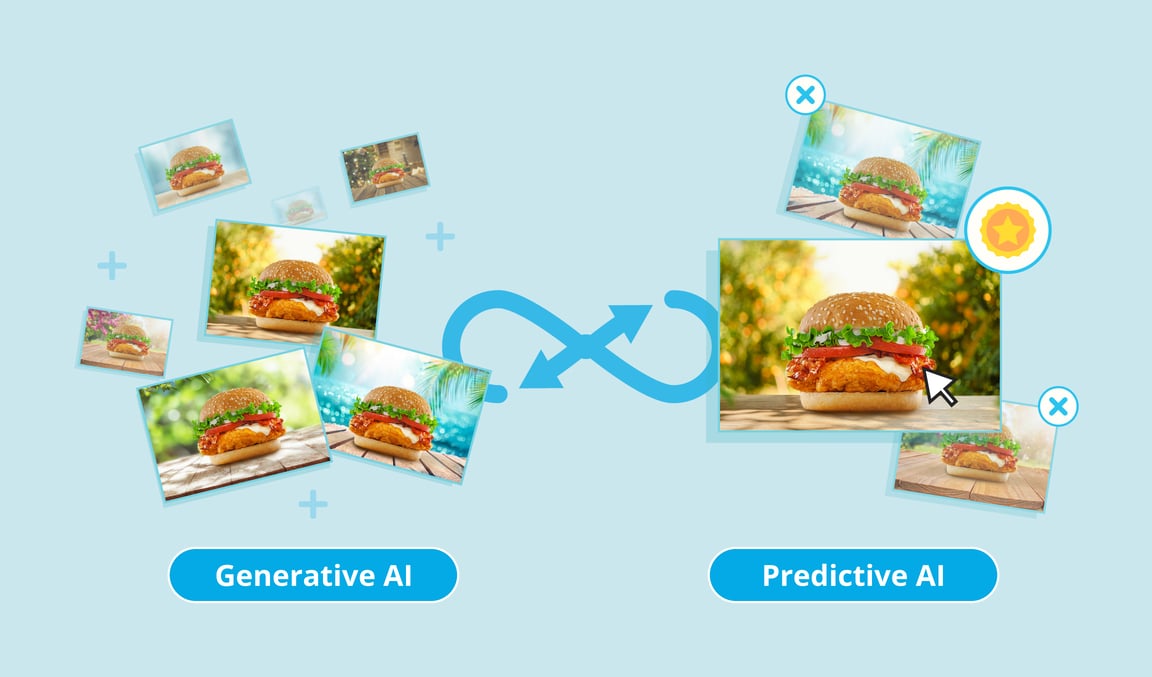 Generative AI

Predictive AI